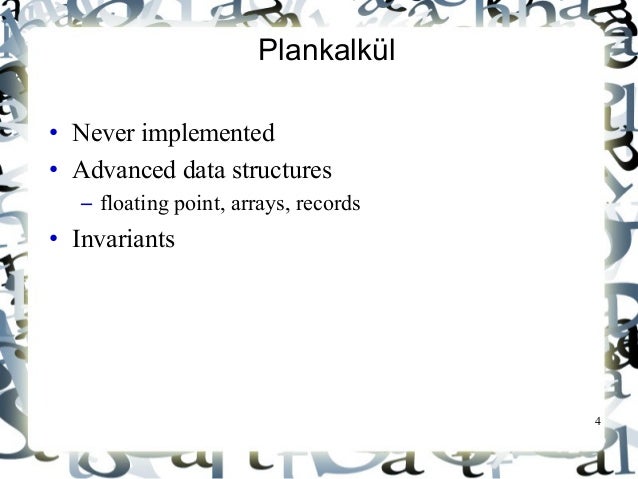 Plankalkül

• Never implemented
• Advanced data structures
  – floating point, arrays, records
• Invariants

4